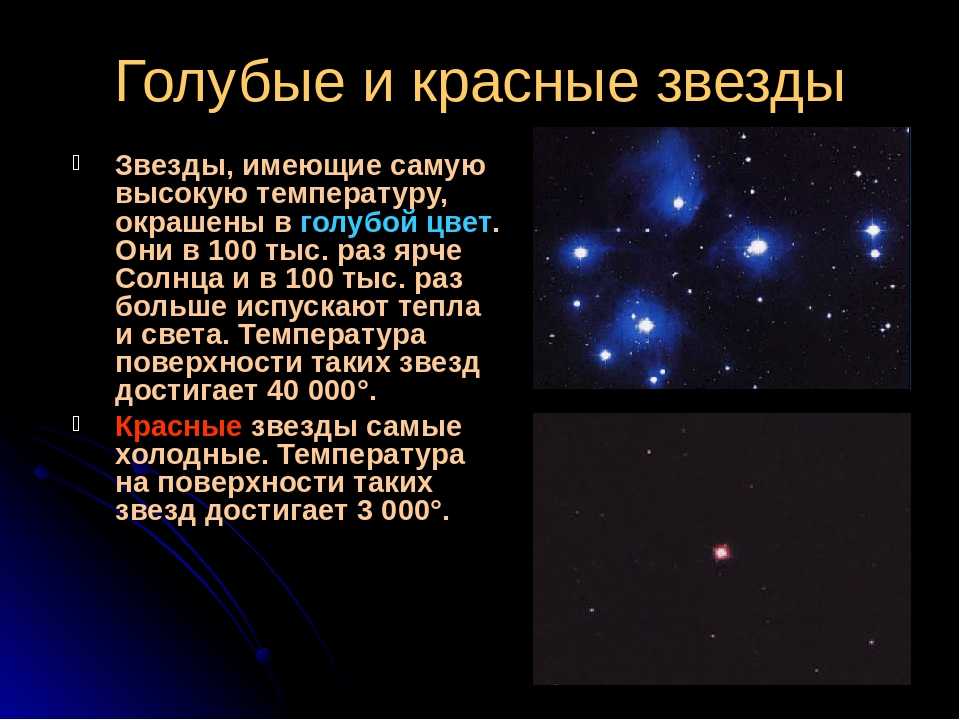 Голубые и красные звезды

Звезды, имеющие самую высокую температуру, окрашены в голубой цвет. Они в 100 тыс. раз ярче Солнца и в 100 тыс. раз больше испускают тепла и света. Температура поверхности таких звезд достигает 40 000°.

Красные звезды самые холодные. Температура на поверхности таких звезд достигает 3 000°.